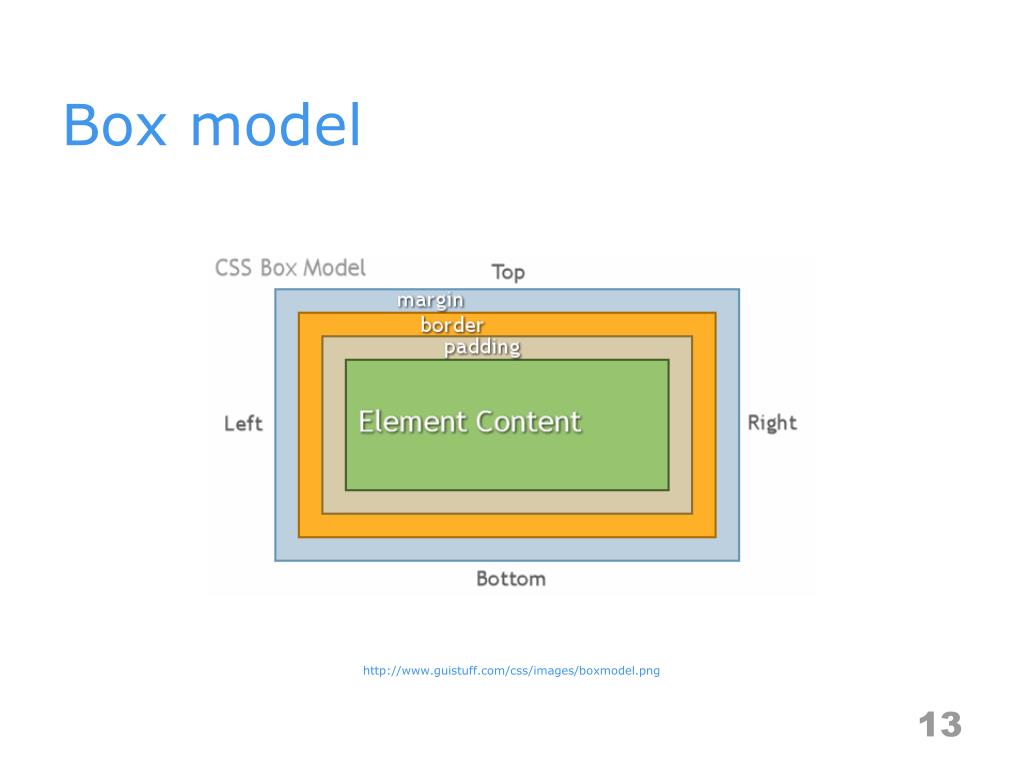 Box model

CSS Box Model

Top

margin

border

padding

Left

Element Content

Right

Bottom

http://www.guistuff.com/css/images/boxmodel.png

13